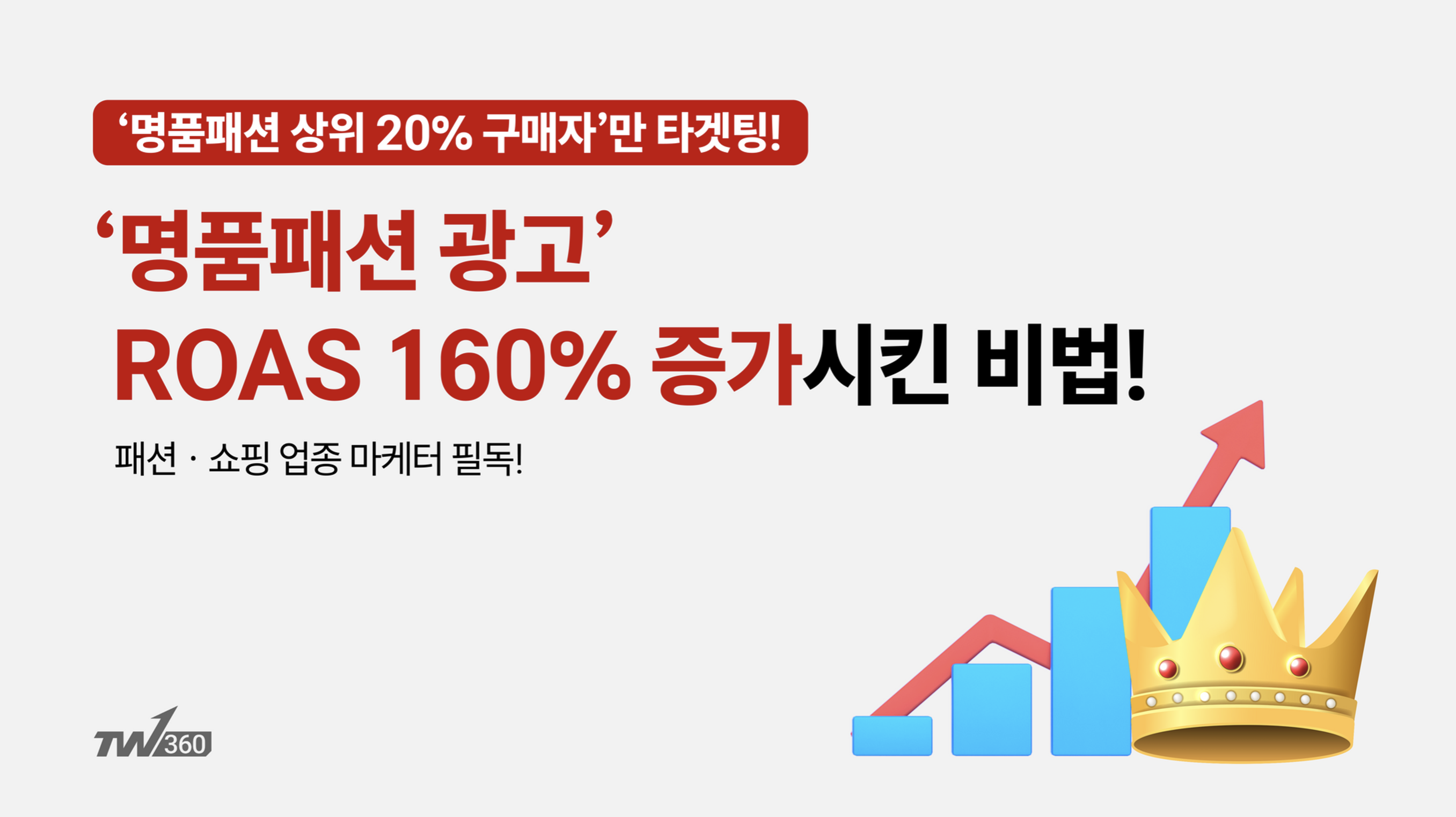 ‘명품패션 상위 20% 구매자’만 타겟팅!

‘명품패션 광고’
ROAS 160% 증가시킨 비법!

패션 · 쇼핑 업종 마케터 필독!

TW 360